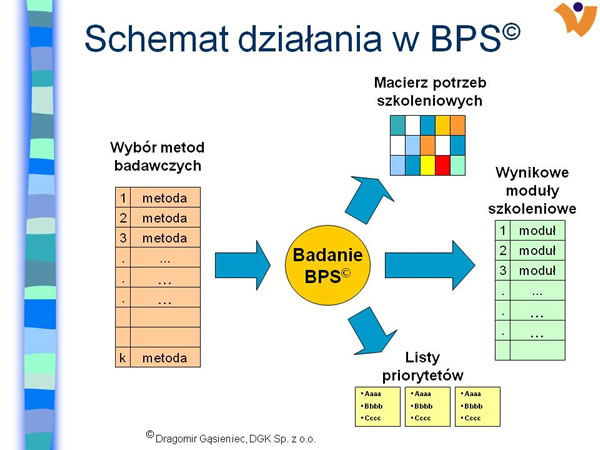 Schemat działania w BPS©

Wybór metod badawczych

| 1 | metoda |
|---|---|
| 2 | metoda |
| 3 | metoda |
| . | ... |
| . | ... |
| . | ... |
| | |
| | |
| k | metoda |

Badanie BPS©

Macierz potrzeb szkoleniowych

Wynikowe moduły szkoleniowe

| 1 | moduł |
|---|---|
| 2 | moduł |
| 3 | moduł |
| . | ... |
| . | ... |
| . | ... |
| | |

Listy priorytetów

• Aaaa
• Bbbb
• Cccc

• Aaaa
• Bbbb
• Cccc

• Aaaa
• Bbbb
• Cccc

© Dragomir Gąsieniec, DGK Sp. z o.o.